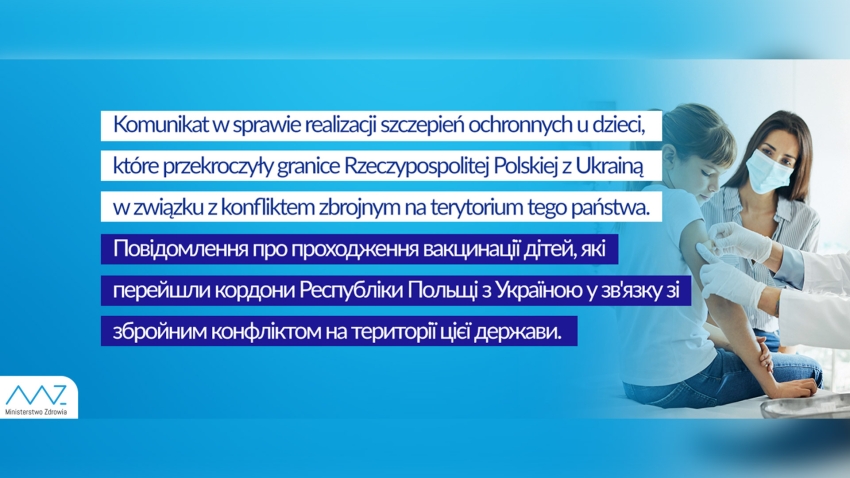 Komunikat w sprawie realizacji szczepień ochronnych u dzieci, które przekroczyły granice Rzeczypospolitej Polskiej z Ukrainą w związku z konfliktem zbrojnym na terytorium tego państwa.

Повідомлення про проходження вакцинації дітей, які перейшли кордони Республіки Польщі з Україною у зв'язку зі збройним конфліктом на території цієї держави.

Ministerstwo Zdrowia